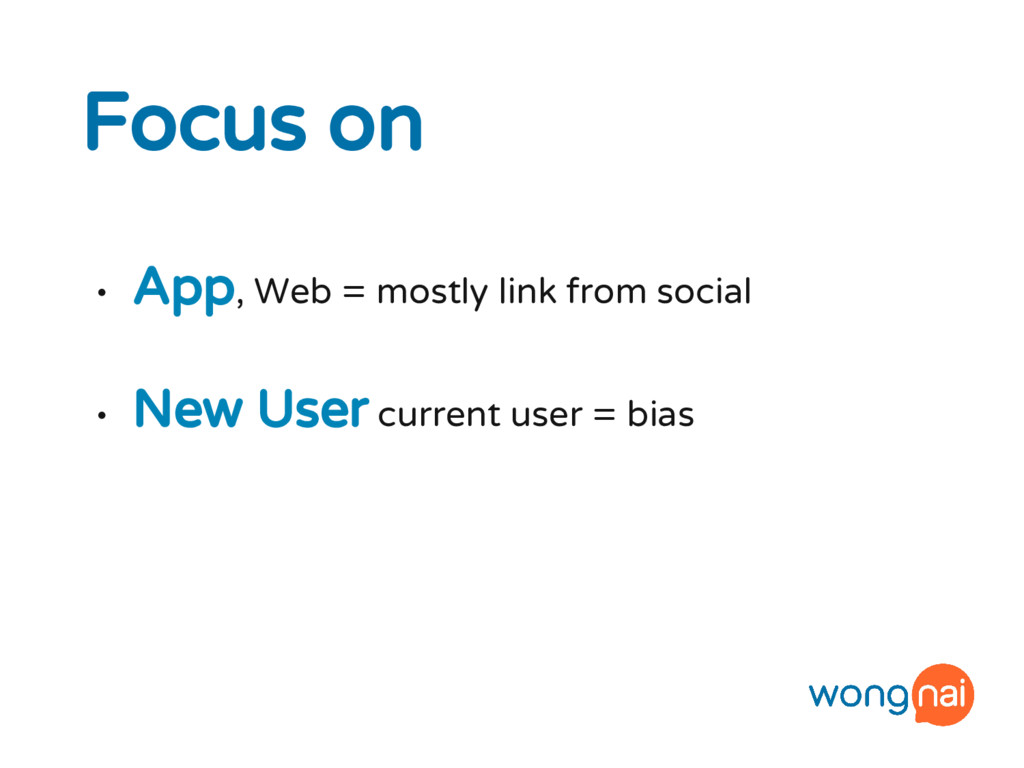 Focus on

• App, Web = mostly link from social

• New User current user = bias

wongnai